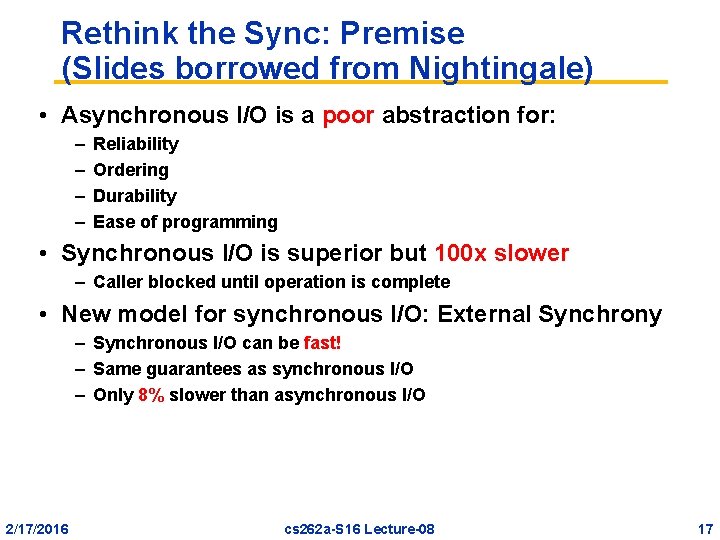 Rethink the Sync: Premise
(Slides borrowed from Nightingale)

• Asynchronous I/O is a poor abstraction for:
– Reliability
– Ordering
– Durability
– Ease of programming

• Synchronous I/O is superior but 100x slower
– Caller blocked until operation is complete

• New model for synchronous I/O: External Synchrony
– Synchronous I/O can be fast!
– Same guarantees as synchronous I/O
– Only 8% slower than asynchronous I/O

2/17/2016 cs262a-S16 Lecture-08 17